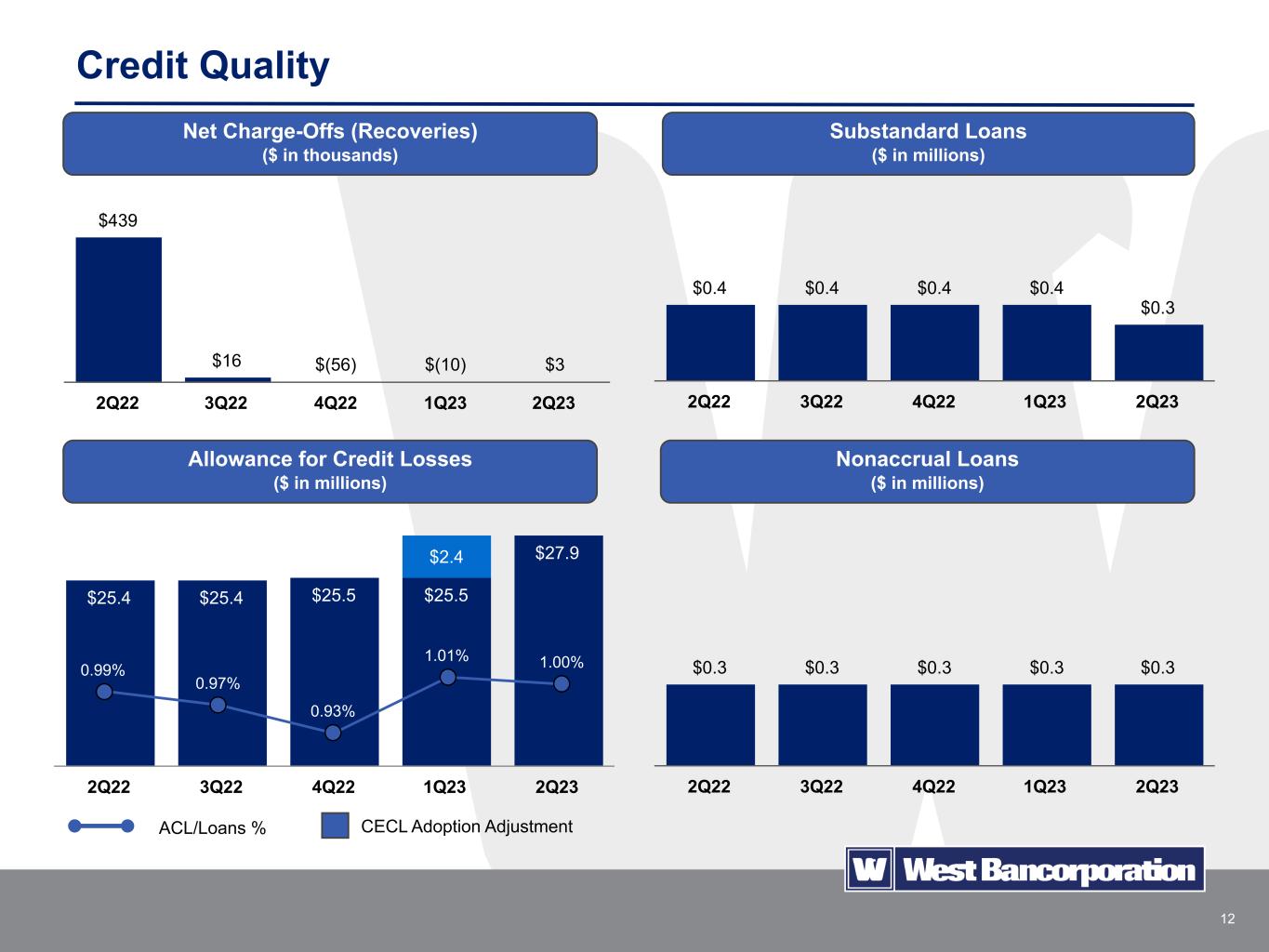 Credit Quality

Net Charge-Offs (Recoveries)
($ in thousands)

$439
$16
$(56)
$(10)
$3

2Q22 3Q22 4Q22 1Q23 2Q23

Substandard Loans
($ in millions)

$0.4 $0.4 $0.4 $0.4 $0.3

2Q22 3Q22 4Q22 1Q23 2Q23

Allowance for Credit Losses
($ in millions)

$25.4 $25.4 $25.5 $2.4 $25.5 $27.9

0.99% 0.97% 0.93% 1.01% 1.00%

2Q22 3Q22 4Q22 1Q23 2Q23

ACL/Loans % CECL Adoption Adjustment

Nonaccrual Loans
($ in millions)

$0.3 $0.3 $0.3 $0.3 $0.3

2Q22 3Q22 4Q22 1Q23 2Q23

W West Bancorporation

12